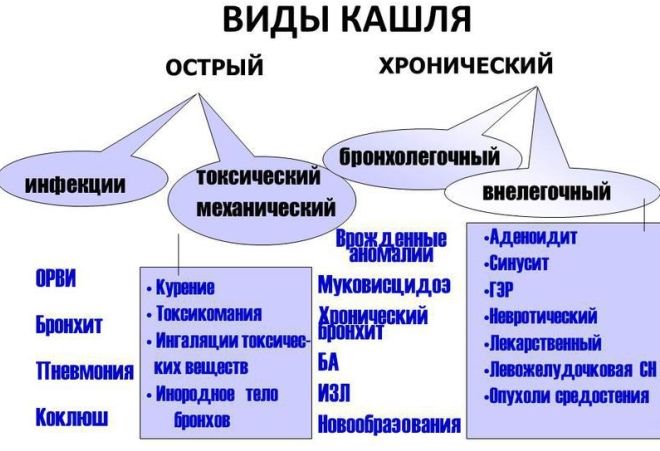 ВИДЫ КАШЛЯ

ОСТРЫЙ

ХРОНИЧЕСКИЙ

инфекции

токсический механический

бронхолегочный

внелегочный

ОРВИ

Бронхит

Пневмония

Коклюш

• Курение
• Токсикомания
• Ингаляции токсических веществ
• Инородное тело бронхов

Врожденные аномалии

Муковисцидоз

Хронический бронхит

БА

ИЗЛ

Новообразования

•Аденоидит
•Синусит
•ГЭР
•Невротический
•Лекарственный
•Левожелудочковая СН
•Опухоли средостения